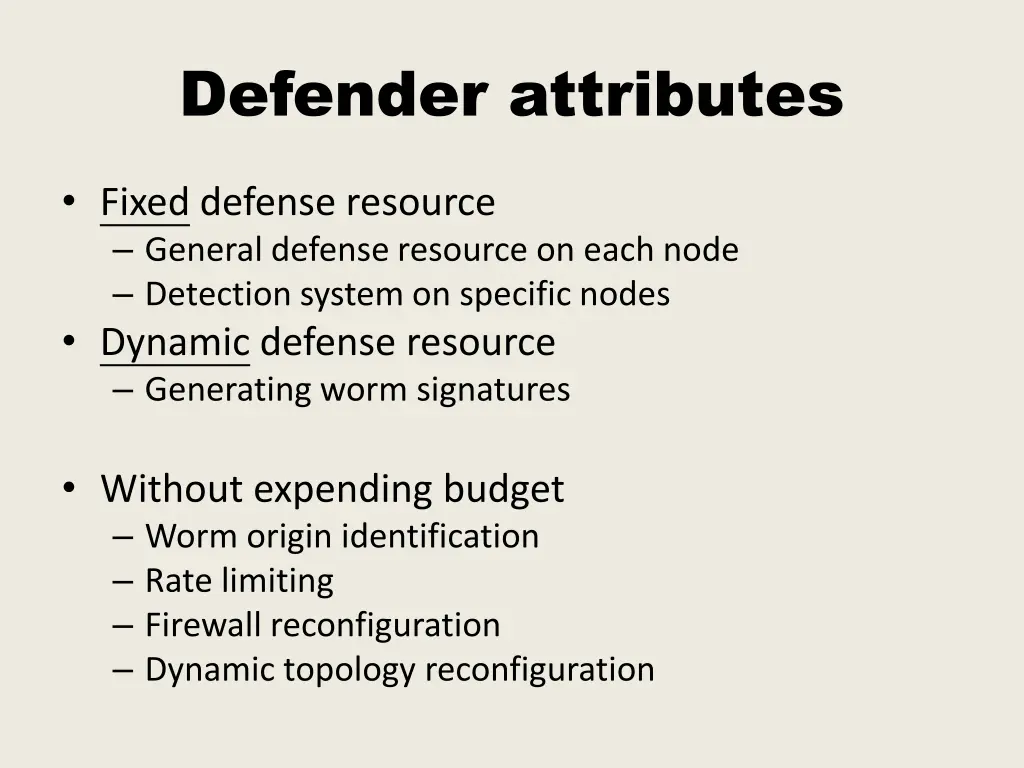 Defender attributes

• Fixed defense resource
– General defense resource on each node
– Detection system on specific nodes
• Dynamic defense resource
– Generating worm signatures

• Without expending budget
– Worm origin identification
– Rate limiting
– Firewall reconfiguration
– Dynamic topology reconfiguration